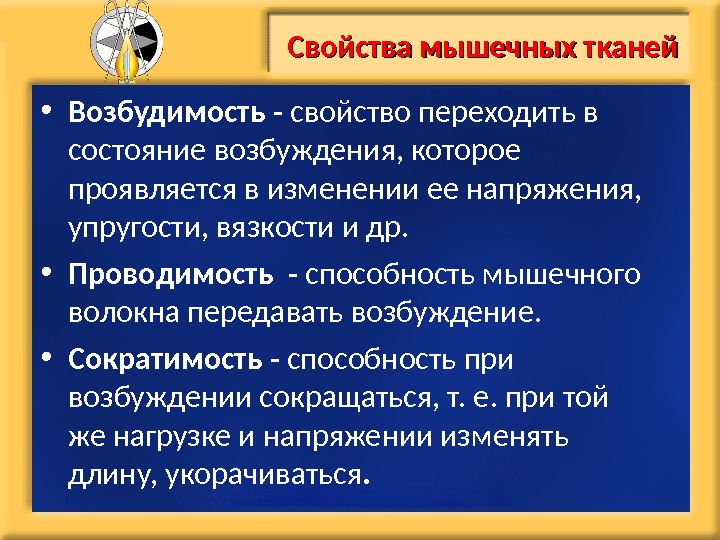 Свойства мышечных тканей

• Возбудимость - свойство переходить в состояние возбуждения, которое проявляется в изменении ее напряжения, упругости, вязкости и др.

• Проводимость - способность мышечного волокна передавать возбуждение.

• Сократимость - способность при возбуждении сокращаться, т. е. при той же нагрузке и напряжении изменять длину, укорачиваться.